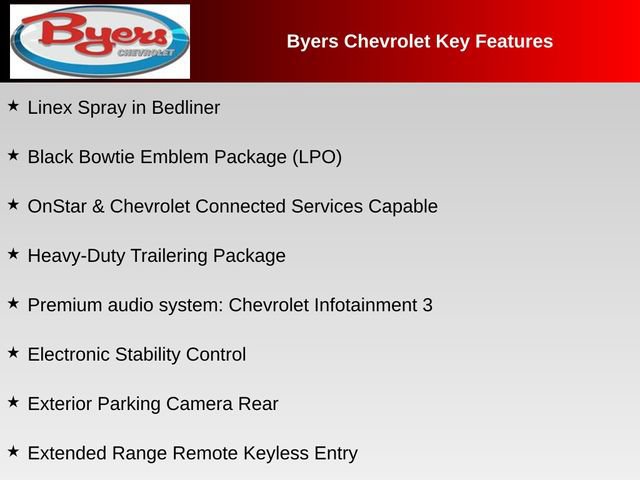 Byers
CHEVROLET

Byers Chevrolet Key Features

★ Linex Spray in Bedliner

★ Black Bowtie Emblem Package (LPO)

★ OnStar & Chevrolet Connected Services Capable

★ Heavy-Duty Trailering Package

★ Premium audio system: Chevrolet Infotainment 3

★ Electronic Stability Control

★ Exterior Parking Camera Rear

★ Extended Range Remote Keyless Entry